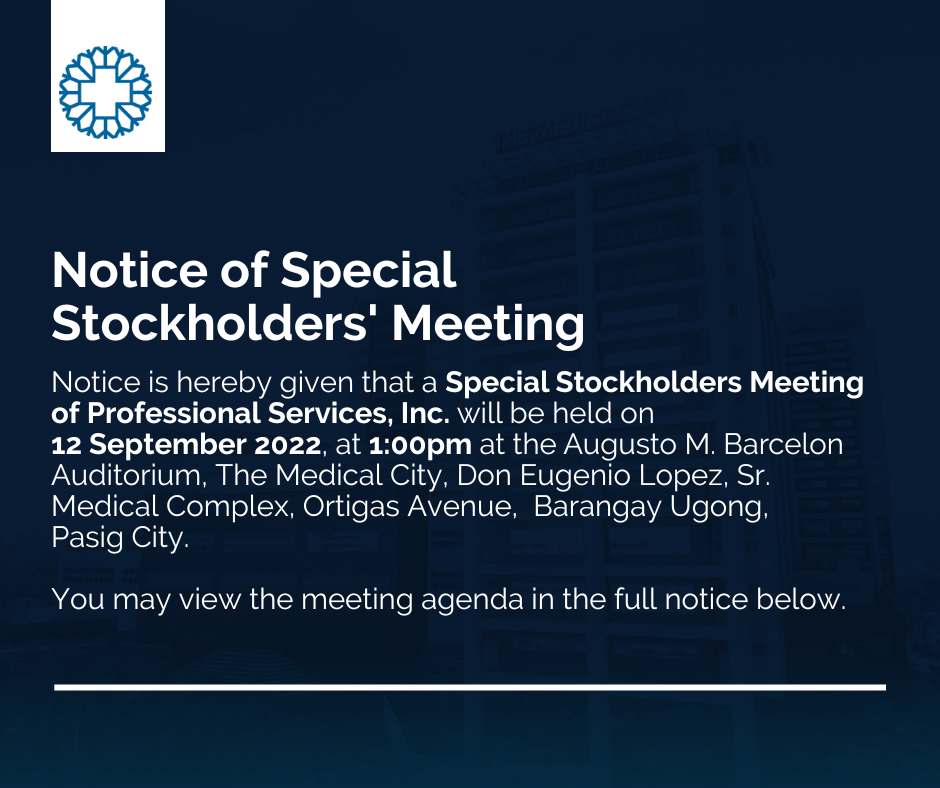 Notice of Special Stockholders' Meeting

Notice is hereby given that a Special Stockholders Meeting of Professional Services, Inc. will be held on 12 September 2022, at 1:00pm at the Augusto M. Barcelon Auditorium, The Medical City, Don Eugenio Lopez, Sr. Medical Complex, Ortigas Avenue, Barangay Ugong, Pasig City.

You may view the meeting agenda in the full notice below.